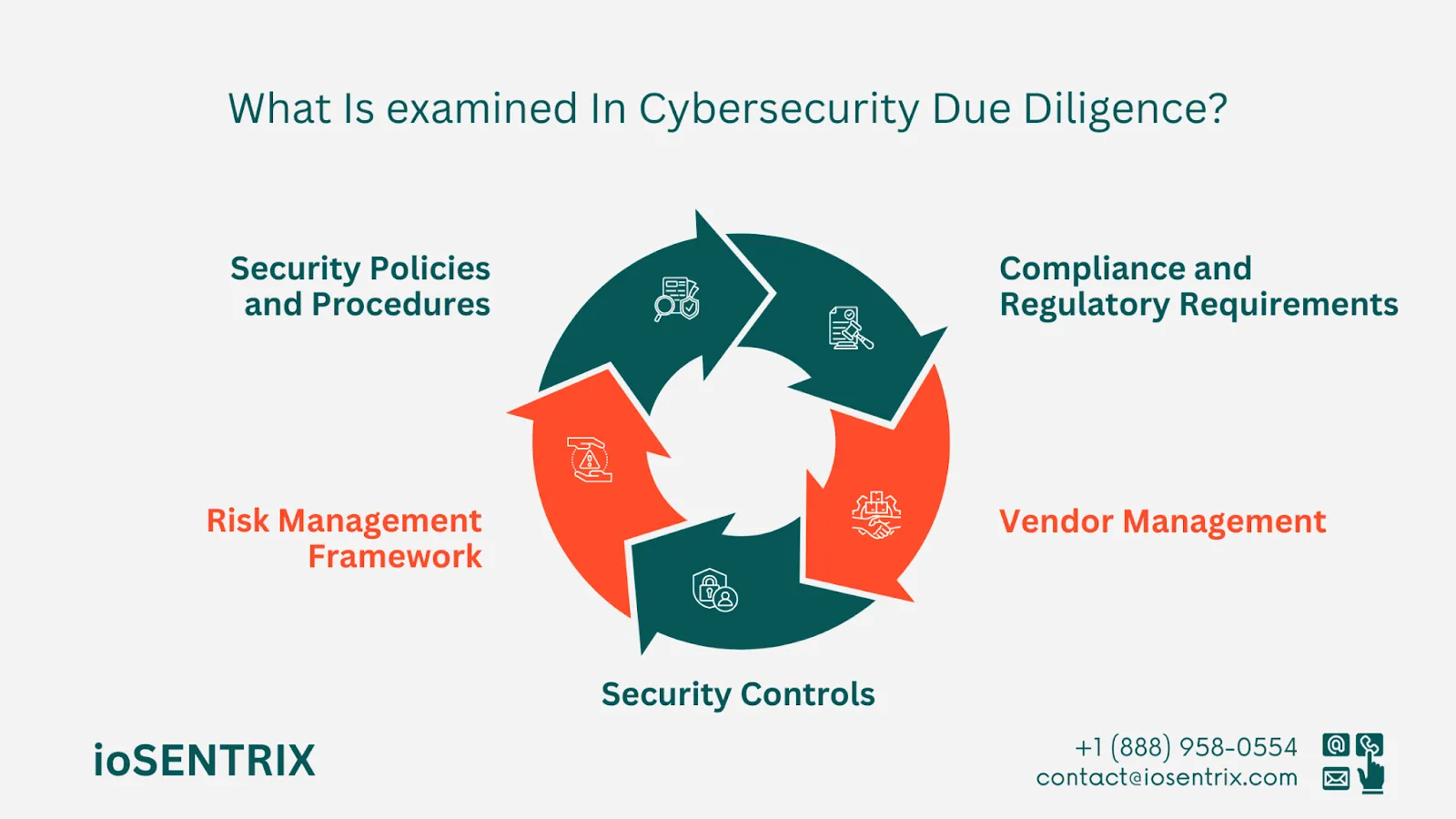 What Is examined In Cybersecurity Due Diligence?

Security Policies and Procedures

Compliance and Regulatory Requirements

Risk Management Framework

Vendor Management

Security Controls

ioSENTRIX

+1 (888) 958-0554
contact@iosentrix.com